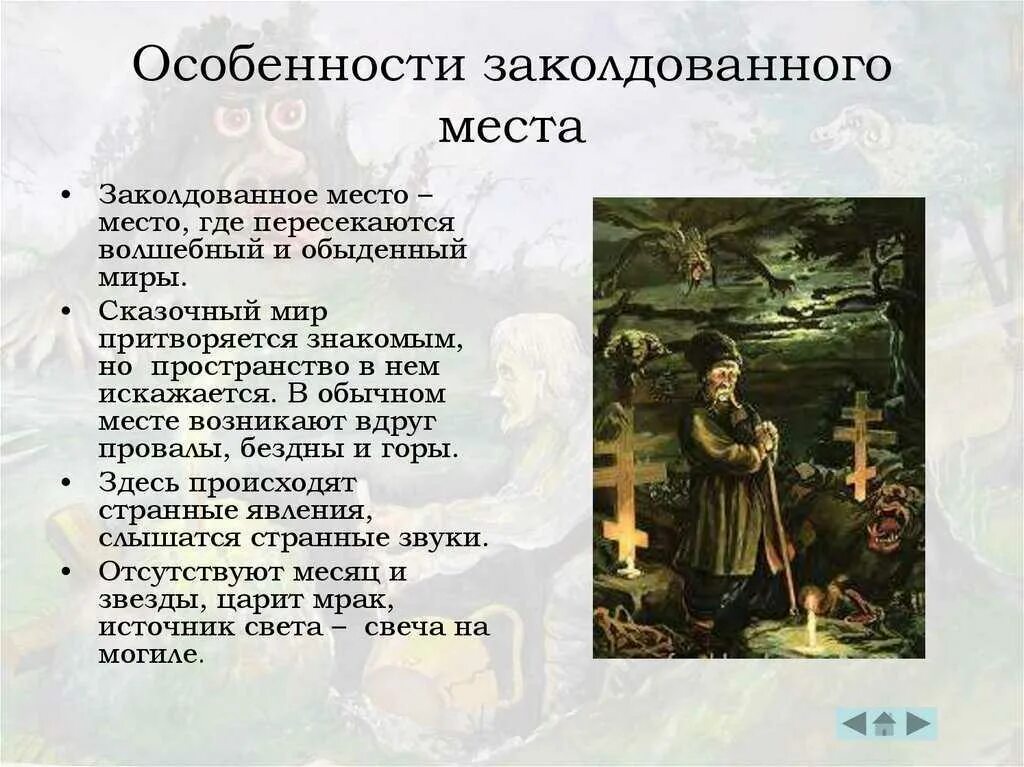 Особенности заколдованного места

• Заколдованное место – место, где пересекаются волшебный и обыденный миры.
• Сказочный мир притворяется знакомым, но пространство в нем искажается. В обычном месте возникают вдруг провалы, бездны и горы.
• Здесь происходят странные явления, слышатся странные звуки.
• Отсутствуют месяц и звезды, царит мрак, источник света – свеча на могиле.